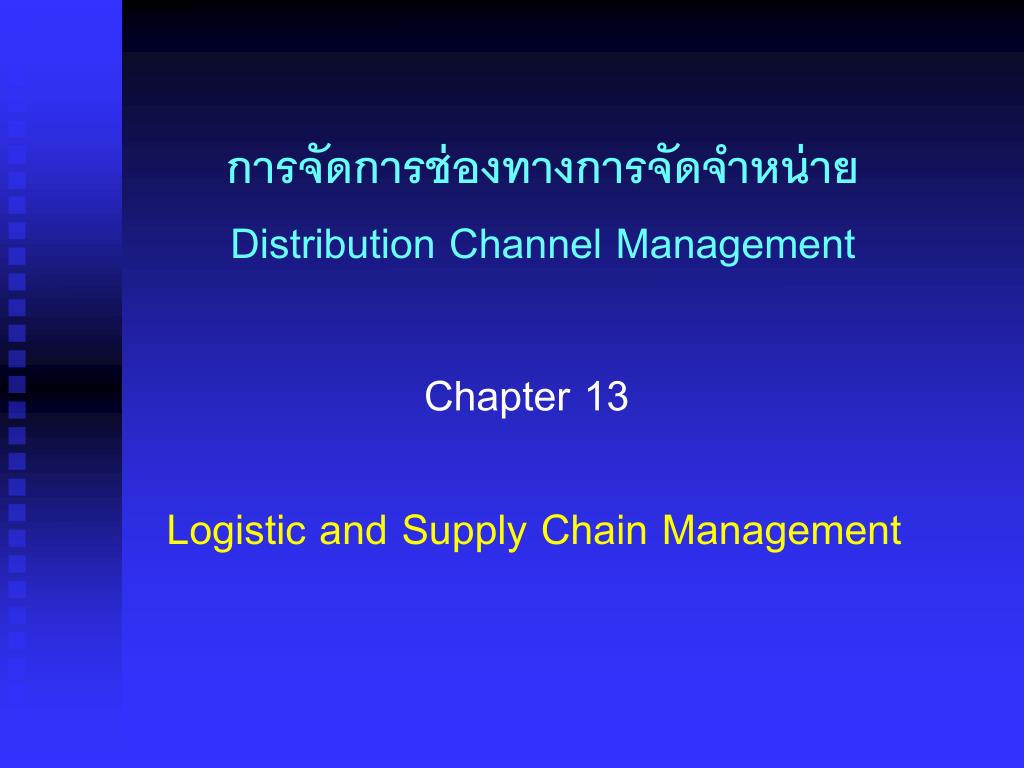 การจัดการช่องทางการจัดจำหน่าย
Distribution Channel Management

Chapter 13

Logistic and Supply Chain Management